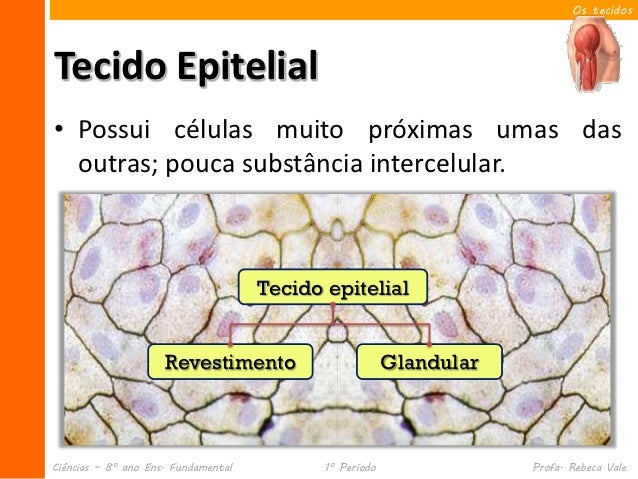 Os tecidos

Tecido Epitelial

• Possui células muito próximas umas das outras; pouca substância intercelular.

Tecido epitelial

Revestimento

Glandular

Ciências – 8º ano Ens. Fundamental

1º Período

Profa. Rebeca Vale